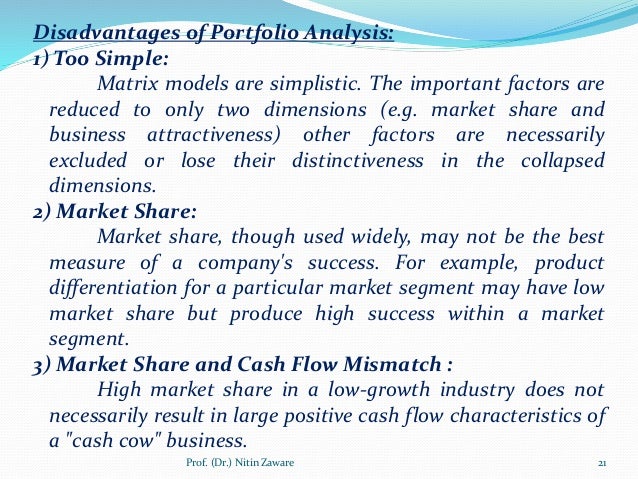 Disadvantages of Portfolio Analysis:

1) Too Simple:

Matrix models are simplistic. The important factors are reduced to only two dimensions (e.g. market share and business attractiveness) other factors are necessarily excluded or lose their distinctiveness in the collapsed dimensions.

2) Market Share:

Market share, though used widely, may not be the best measure of a company's success. For example, product differentiation for a particular market segment may have low market share but produce high success within a market segment.

3) Market Share and Cash Flow Mismatch :

High market share in a low-growth industry does not necessarily result in large positive cash flow characteristics of a "cash cow" business.

Prof. (Dr.) Nitin Zaware

21